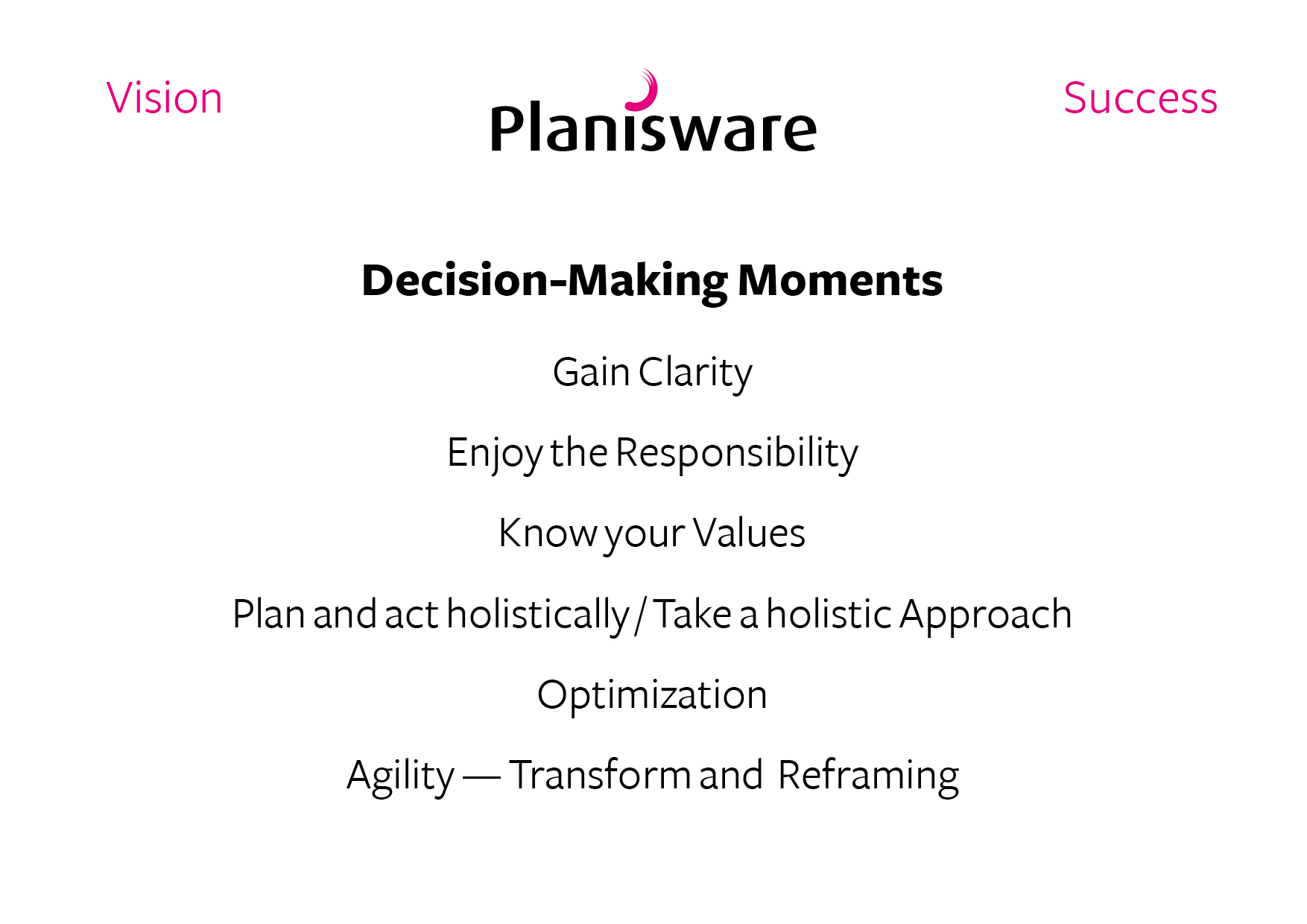 Vision

Planisware

Success

Decision-Making Moments

Gain Clarity

Enjoy the Responsibility

Know your Values

Plan and act holistically / Take a holistic Approach

Optimization

Agility — Transform and Reframing